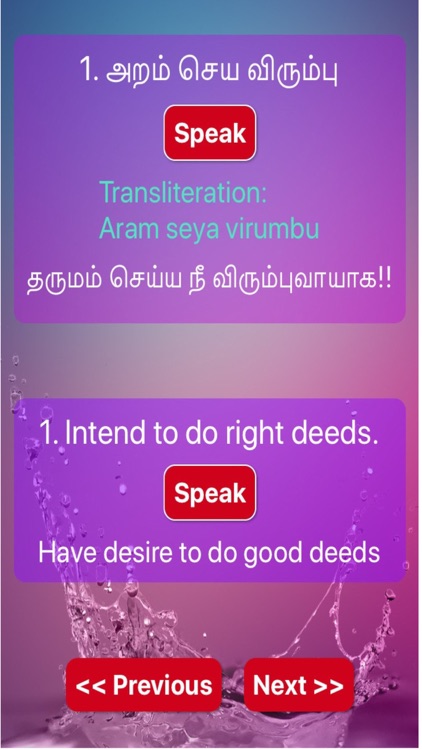 1. அறம் செய விரும்பு

Speak

Transliteration:
Aram seya virumbu

தருமம் செய்ய நீ விரும்புவாயாக!!

1. Intend to do right deeds.

Speak

Have desire to do good deeds

<< Previous

Next >>